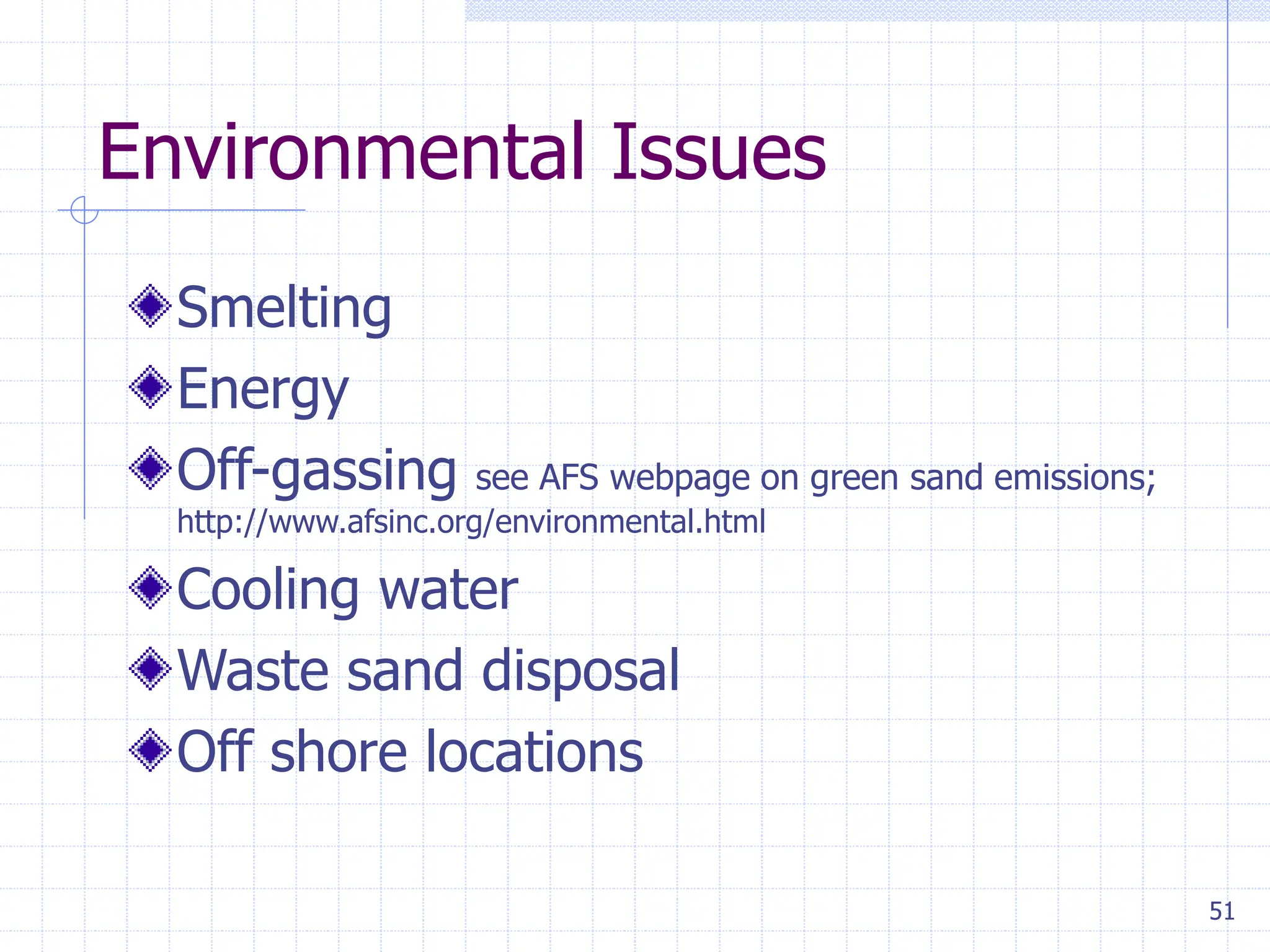 Environmental Issues

Smelting

Energy

Off-gassing see AFS webpage on green sand emissions; http://www.afsinc.org/environmental.html

Cooling water

Waste sand disposal

Off shore locations

51